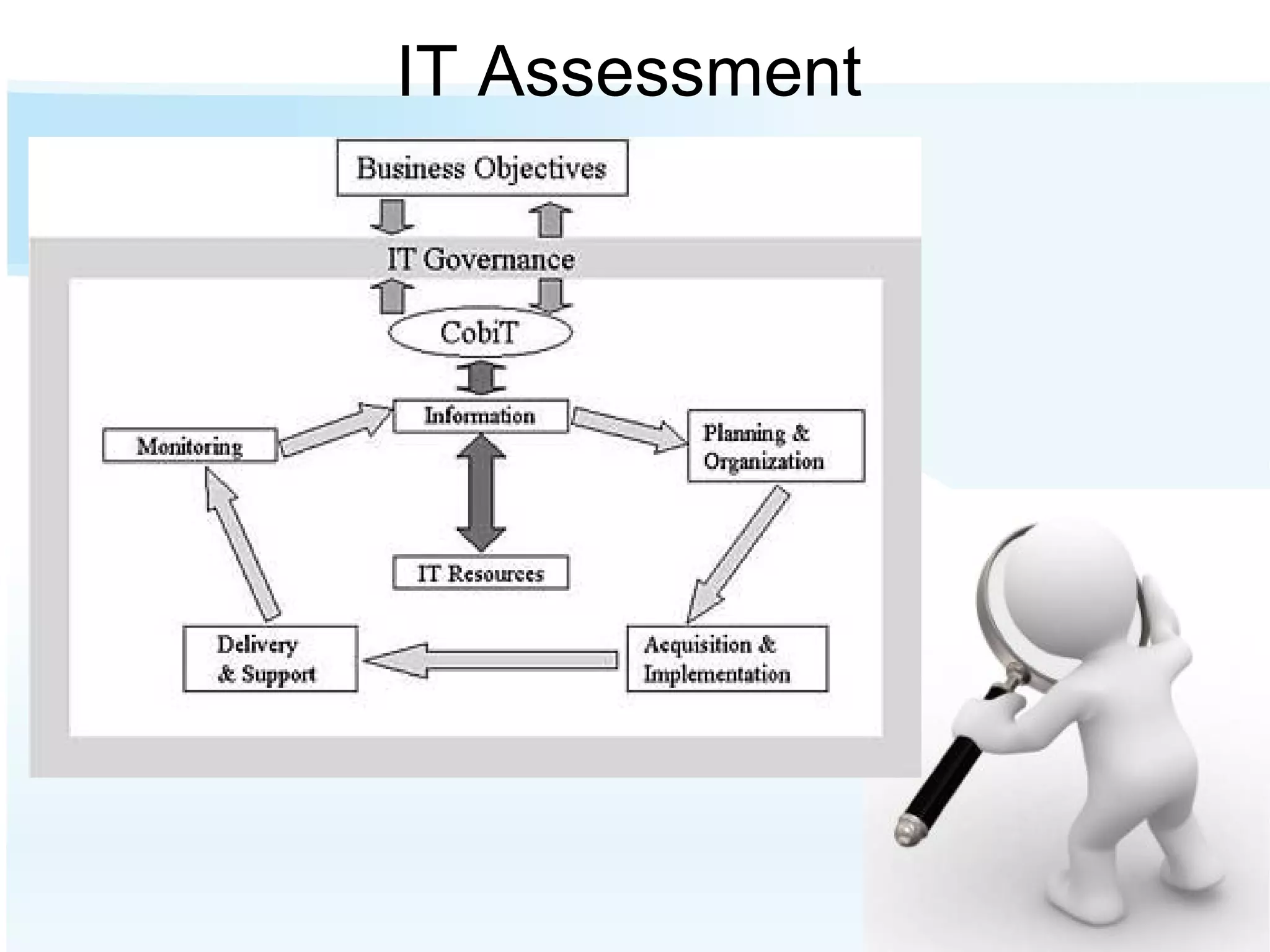 IT Assessment

Business Objectives

IT Governance

CobiT

Information

Monitoring

Planning & Organization

IT Resources

Delivery & Support

Acquisition & Implementation